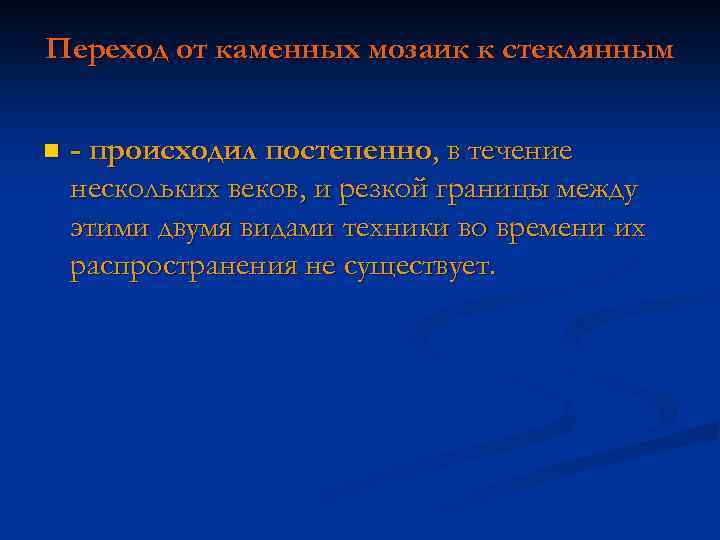 Переход от каменных мозаик к стеклянным

- происходил постепенно, в течение нескольких веков, и резкой границы между этими двумя видами техники во времени их распространения не существует.